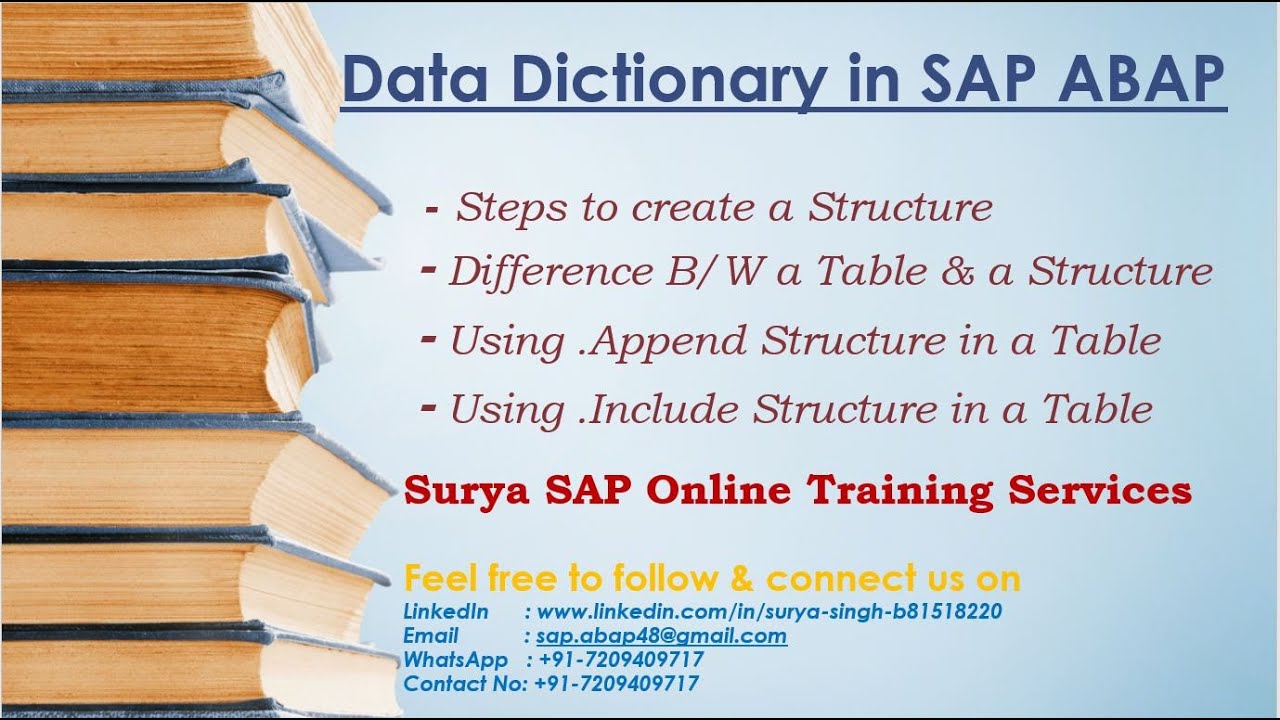 Data Dictionary in SAP ABAP

- Steps to create a Structure
- Difference B/W a Table & a Structure
- Using .Append Structure in a Table
- Using .Include Structure in a Table

Surya SAP Online Training Services

Feel free to follow & connect us on
LinkedIn : www.linkedin.com/in/surya-singh-b81518220
Email : sap.abap48@gmail.com
WhatsApp : +91-7209409717
Contact No: +91-7209409717